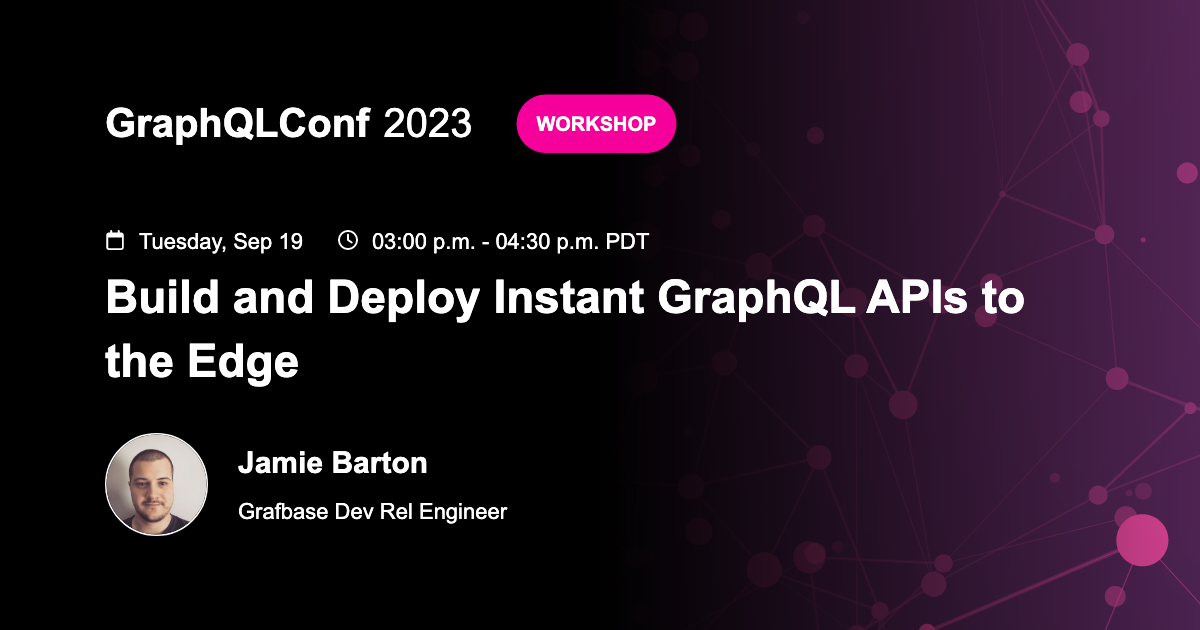 GraphQLConf 2023 WORKSHOP

Tuesday, Sep 19 03:00 p.m. - 04:30 p.m. PDT

Build and Deploy Instant GraphQL APIs to the Edge

Jamie Barton

Grafbase Dev Rel Engineer